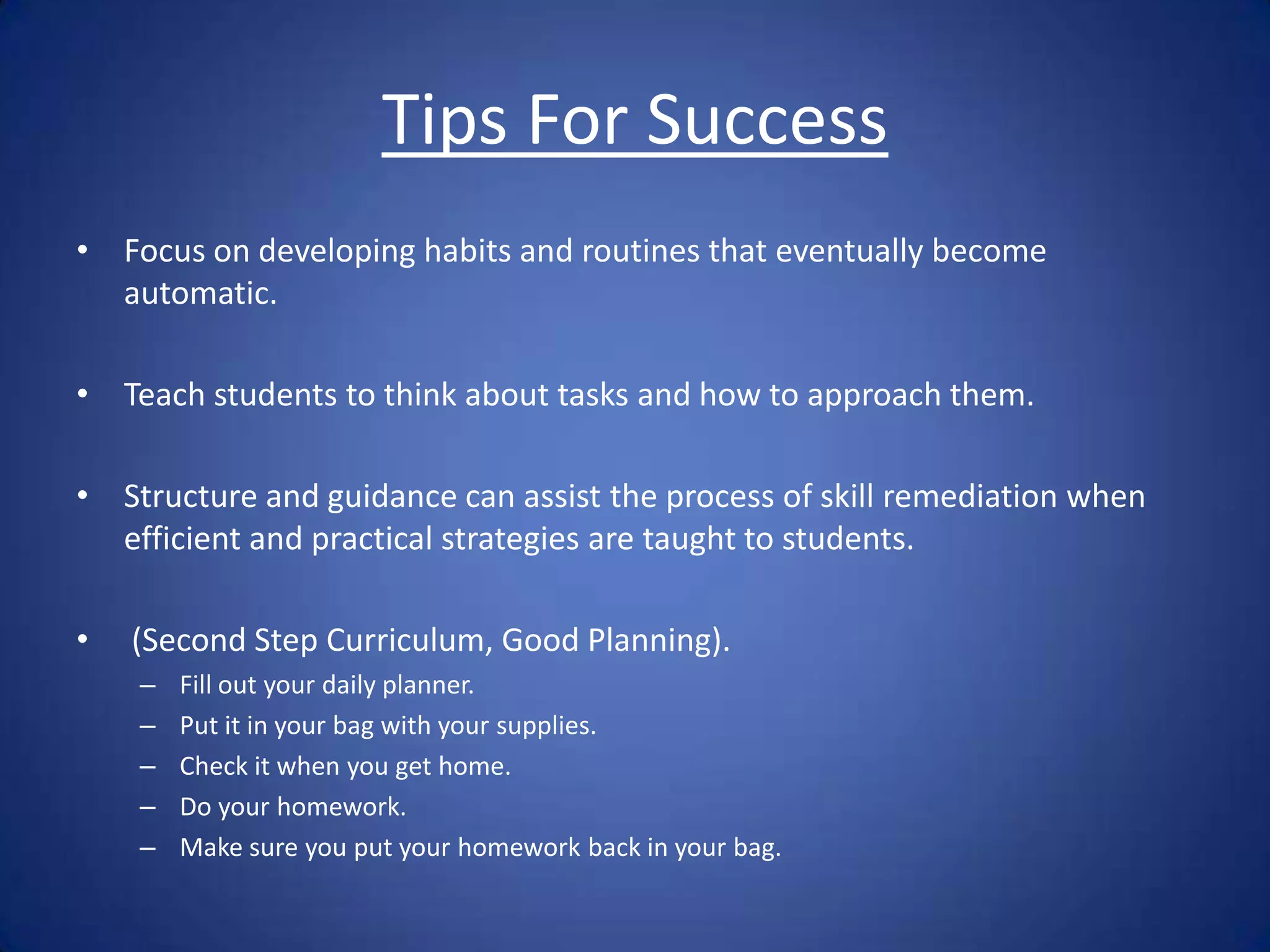 Tips For Success

• Focus on developing habits and routines that eventually become automatic.

• Teach students to think about tasks and how to approach them.

• Structure and guidance can assist the process of skill remediation when efficient and practical strategies are taught to students.

• (Second Step Curriculum, Good Planning).
– Fill out your daily planner.
– Put it in your bag with your supplies.
– Check it when you get home.
– Do your homework.
– Make sure you put your homework back in your bag.